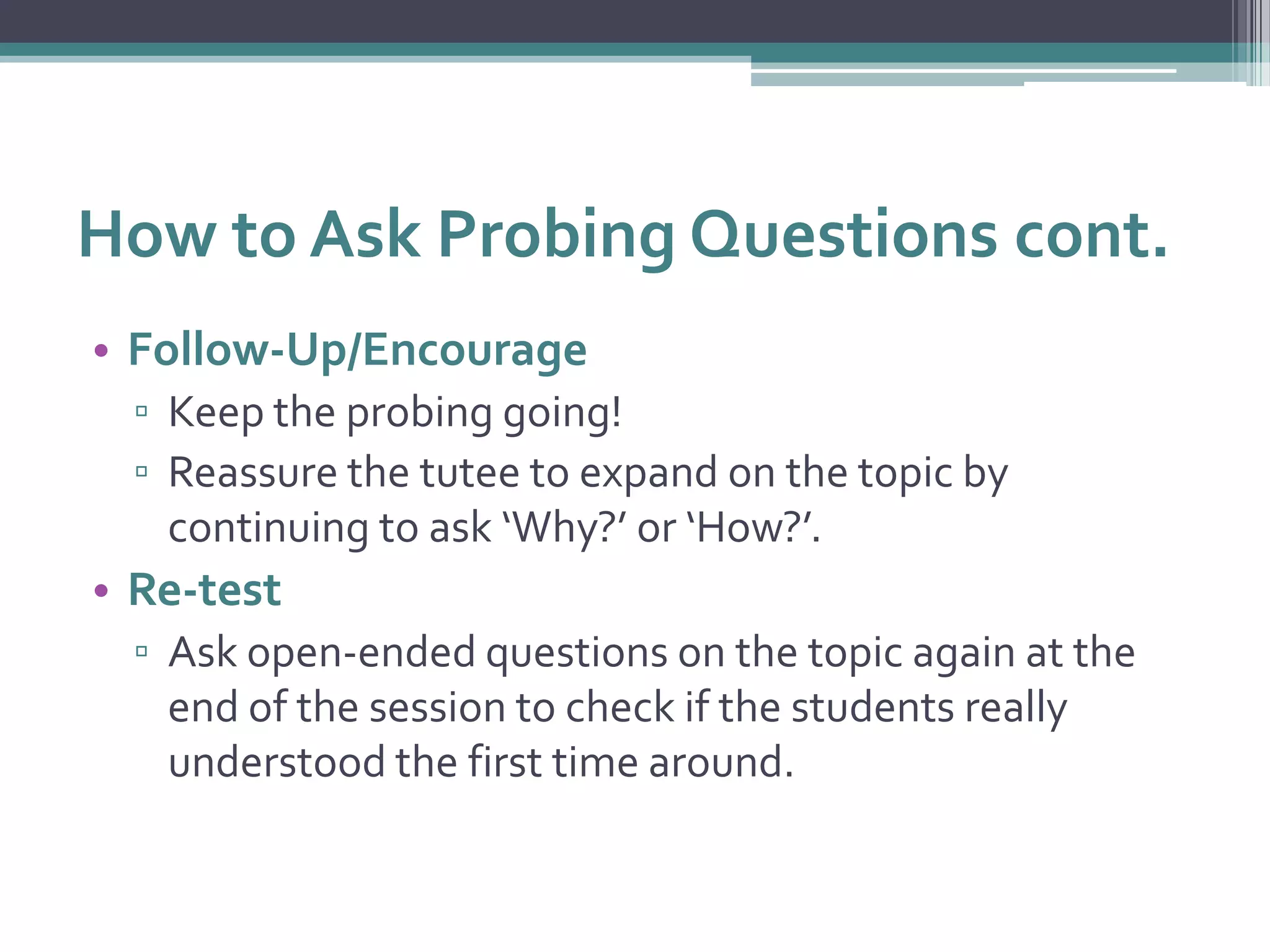 How to Ask Probing Questions cont.

• Follow-Up/Encourage
▫ Keep the probing going!
▫ Reassure the tutee to expand on the topic by continuing to ask ‘Why?’ or ‘How?’.

• Re-test
▫ Ask open-ended questions on the topic again at the end of the session to check if the students really understood the first time around.